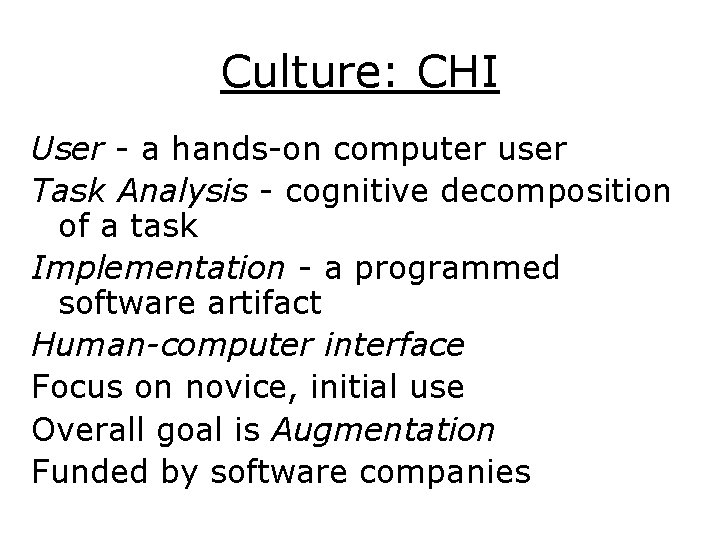 Culture: CHI

User - a hands-on computer user

Task Analysis - cognitive decomposition of a task

Implementation - a programmed software artifact

Human-computer interface

Focus on novice, initial use

Overall goal is Augmentation

Funded by software companies